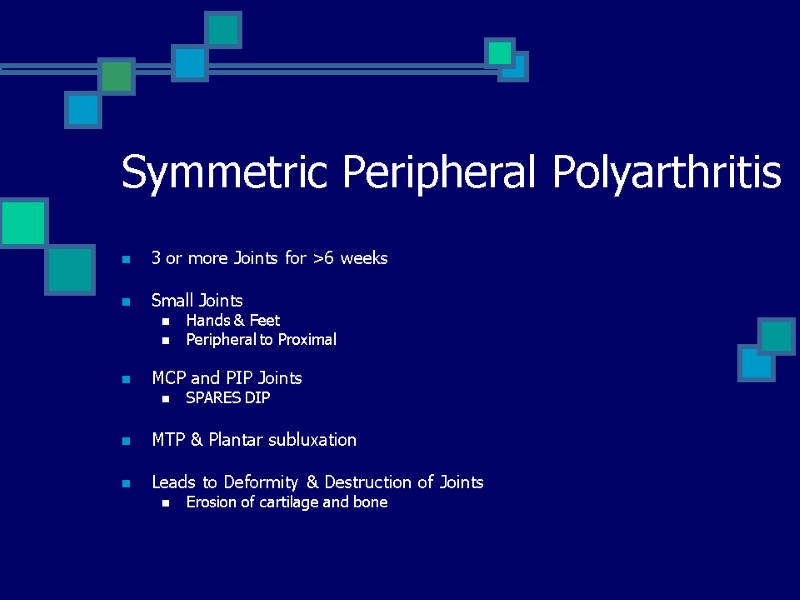 Symmetric Peripheral Polyarthritis

- 3 or more Joints for >6 weeks
- Small Joints
  - Hands & Feet
  - Peripheral to Proximal
- MCP and PIP Joints
  - SPARES DIP
- MTP & Plantar subluxation
- Leads to Deformity & Destruction of Joints
  - Erosion of cartilage and bone